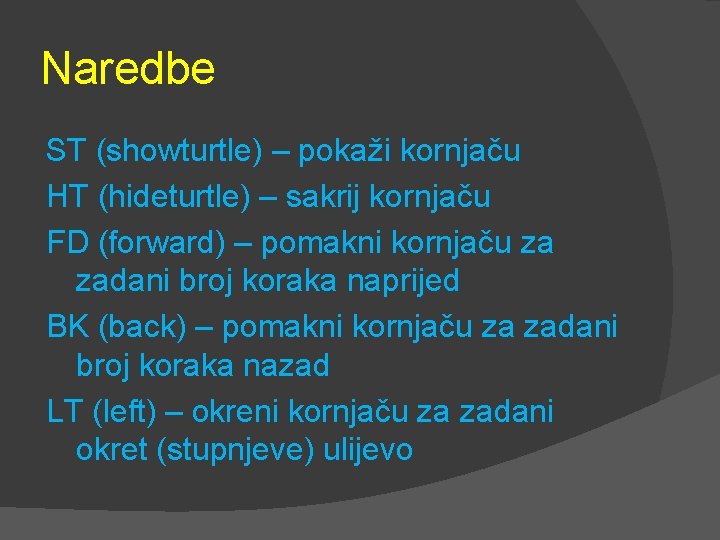 Naredbe

ST (showturtle) – pokaži kornjaču

HT (hideturtle) – sakrij kornjaču

FD (forward) – pomakni kornjaču za zadani broj koraka naprijed

BK (back) – pomakni kornjaču za zadani broj koraka nazad

LT (left) – okreni kornjaču za zadani okret (stupnjeve) ulijevo